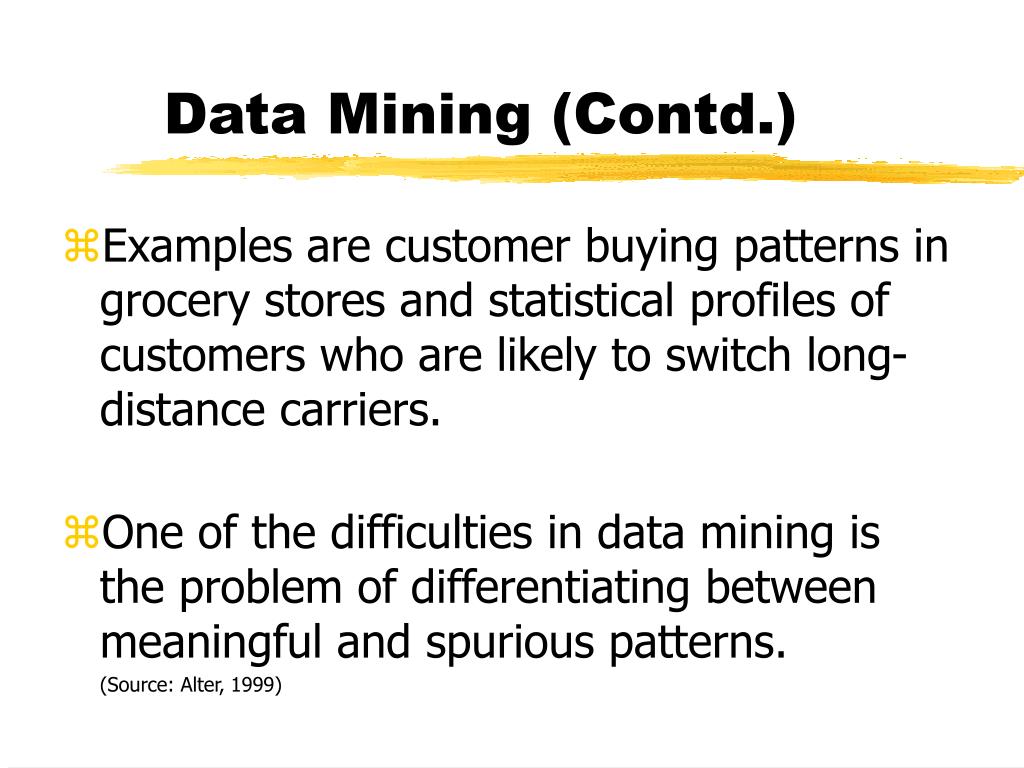 Data Mining (Contd.)

⌘Examples are customer buying patterns in grocery stores and statistical profiles of customers who are likely to switch long-distance carriers.

⌘One of the difficulties in data mining is the problem of differentiating between meaningful and spurious patterns.

(Source: Alter, 1999)